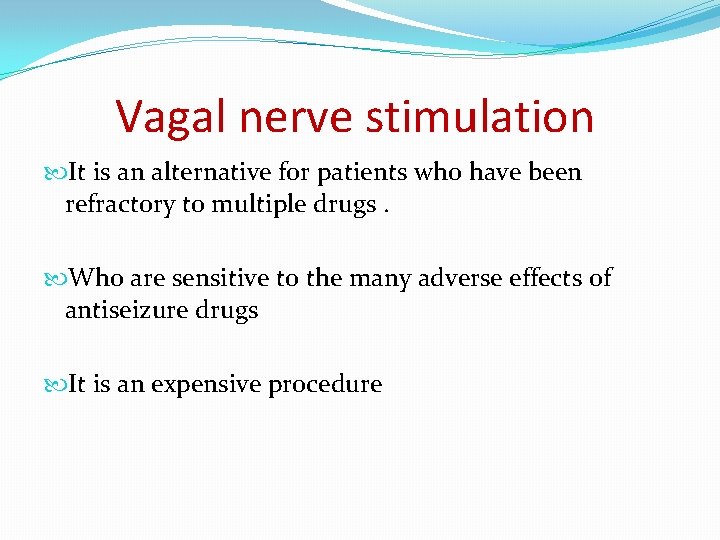 Vagal nerve stimulation

It is an alternative for patients who have been refractory to multiple drugs .

Who are sensitive to the many adverse effects of antiseizure drugs

It is an expensive procedure